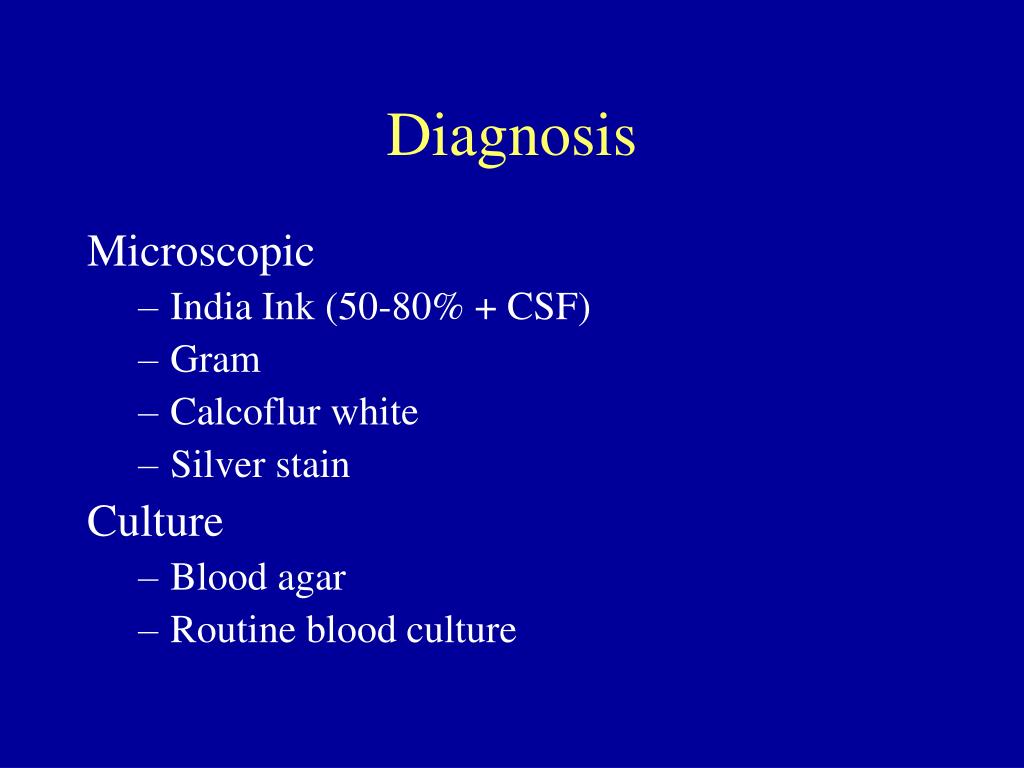 Diagnosis

Microscopic
– India Ink (50-80% + CSF)
– Gram
– Calcoflur white
– Silver stain

Culture
– Blood agar
– Routine blood culture